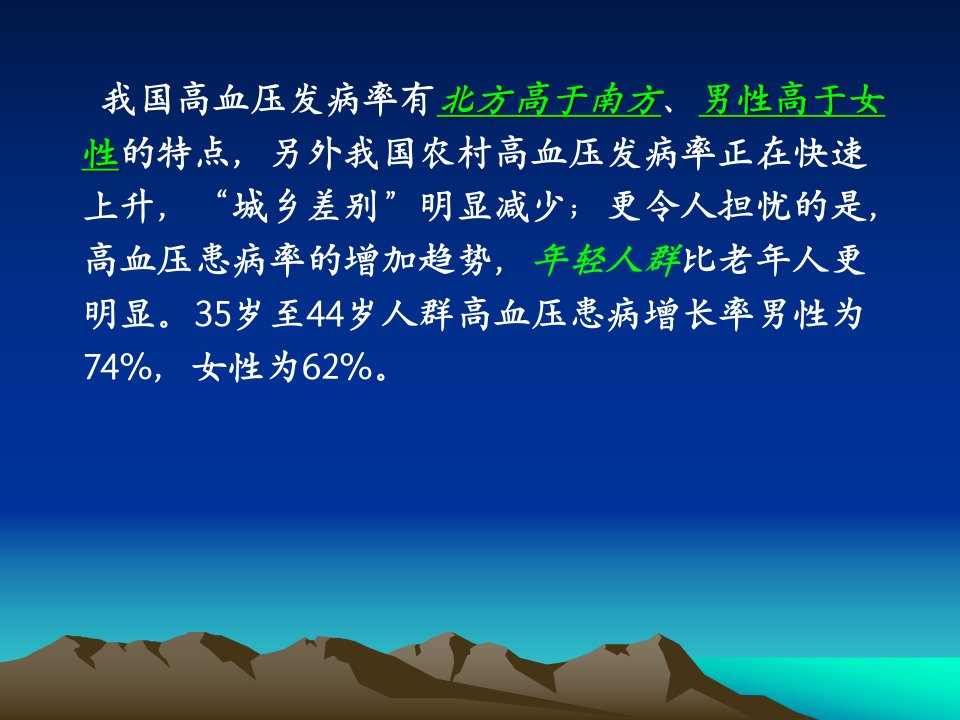 我国高血压发病率有北方高于南方、男性高于女性的特点，另外我国农村高血压发病率正在快速上升，“城乡差别”明显减少；更令人担忧的是，高血压患病率的增加趋势，年轻人群比老年人更明显。35岁至44岁人群高血压患病增长率男性为74%，女性为62%。